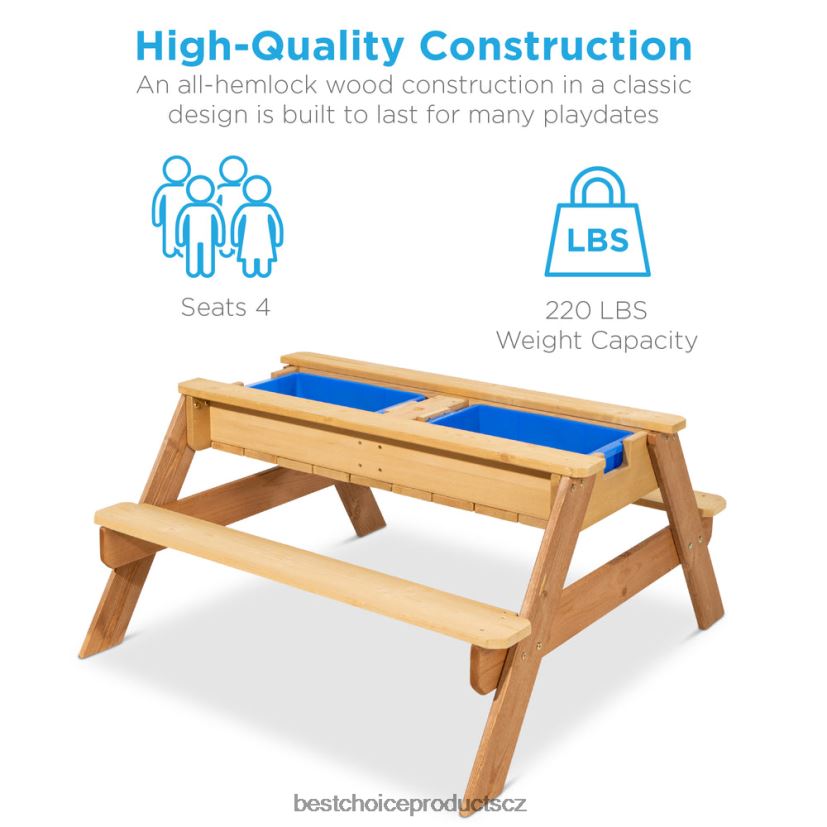 High-Quality Construction
An all-hemlock wood construction in a classic design is built to last for many playdates

Seats 4

LBS

220 LBS
Weight Capacity

bestchoiceproductscz